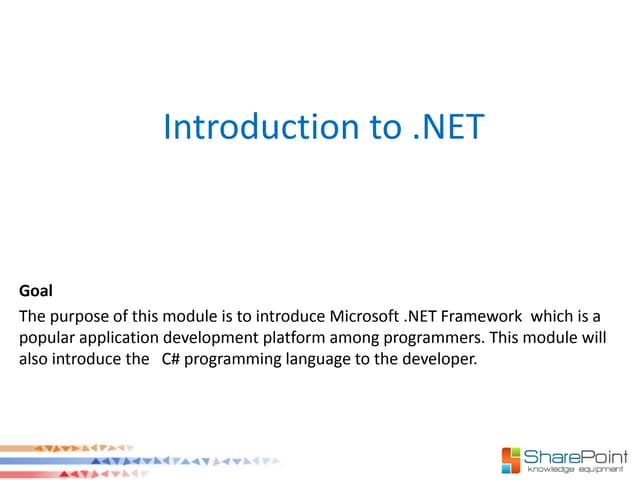 Introduction to .NET

Goal
The purpose of this module is to introduce Microsoft .NET Framework which is a popular application development platform among programmers. This module will also introduce the C# programming language to the developer.

SharePoint
knowledge equipment